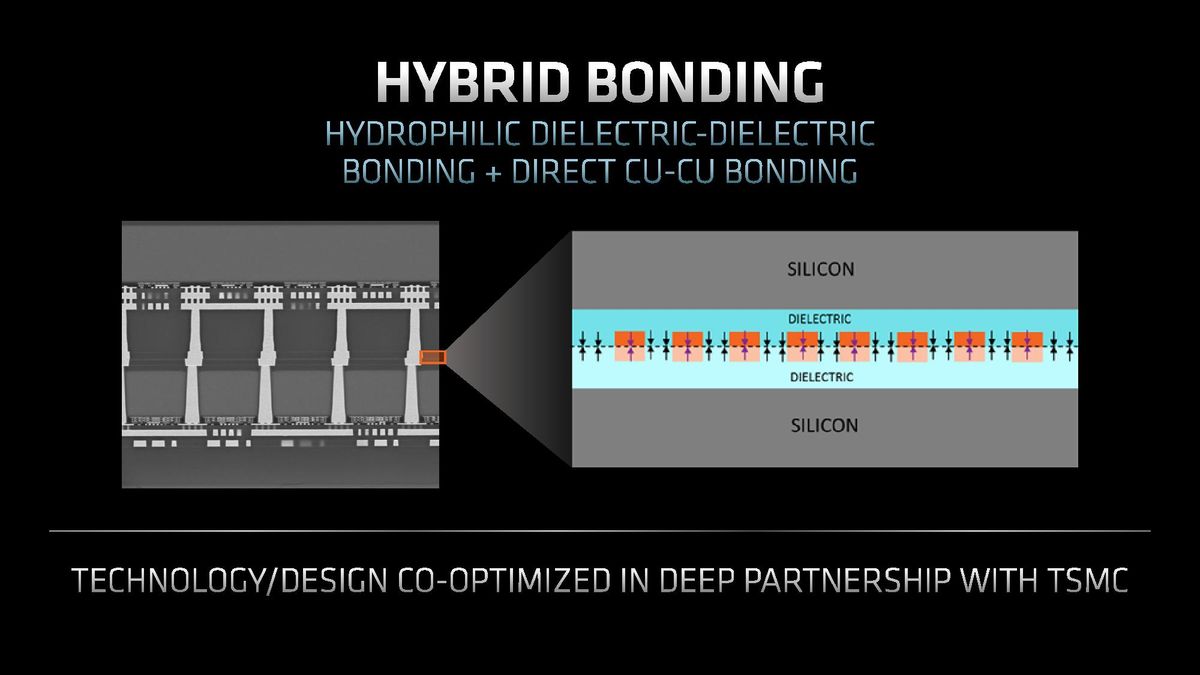 HYBRID BONDING

HYDROPHILIC DIELECTRIC-DIELECTRIC BONDING + DIRECT CU-CU BONDING

SILICON

DIELECTRIC

DIELECTRIC

SILICON

TECHNOLOGY/DESIGN CO-OPTIMIZED IN DEEP PARTNERSHIP WITH TSMC